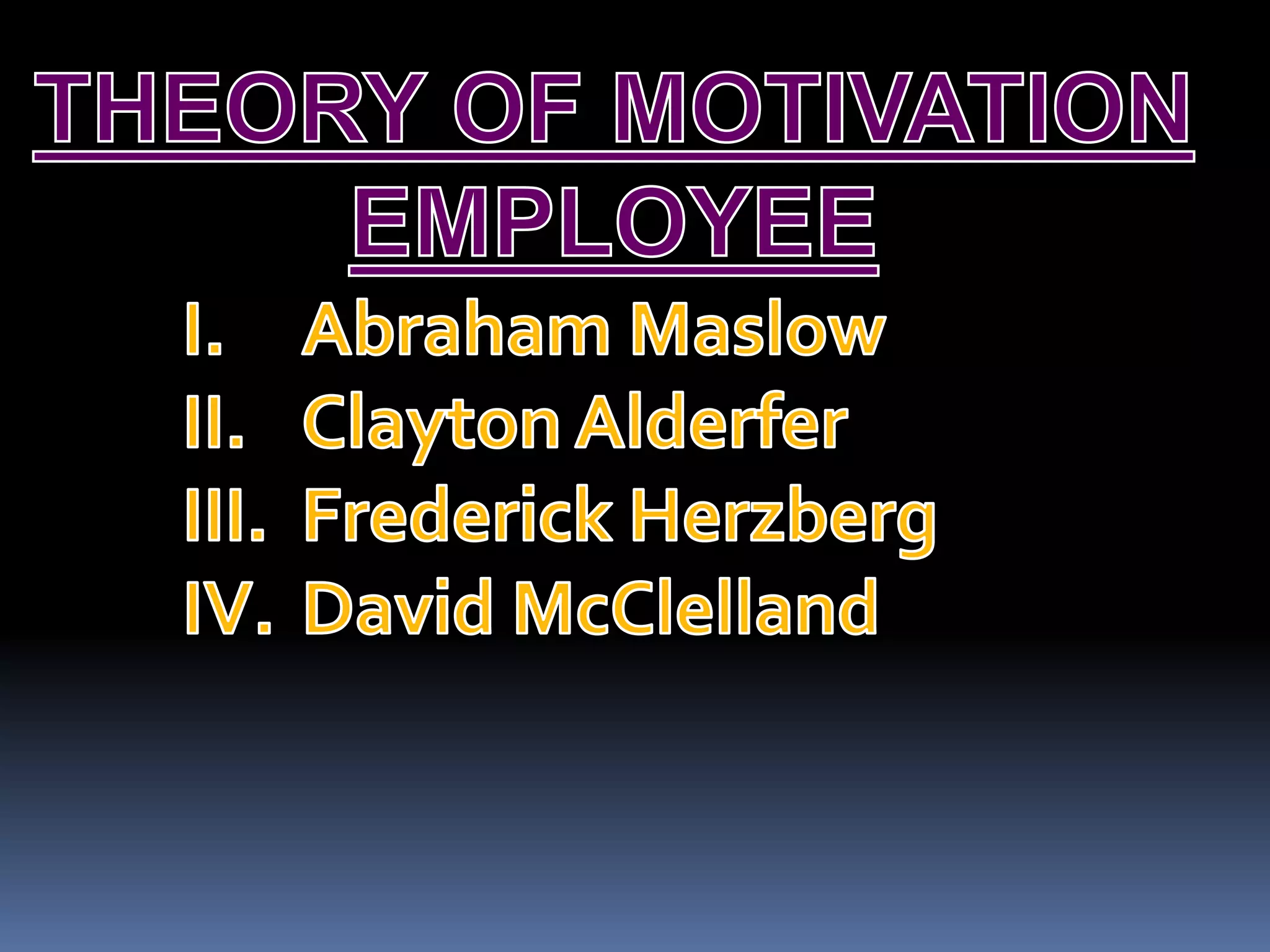 THEORY OF MOTIVATION EMPLOYEE

I. Abraham Maslow
II. Clayton Alderfer
III. Frederick Herzberg
IV. David McClelland